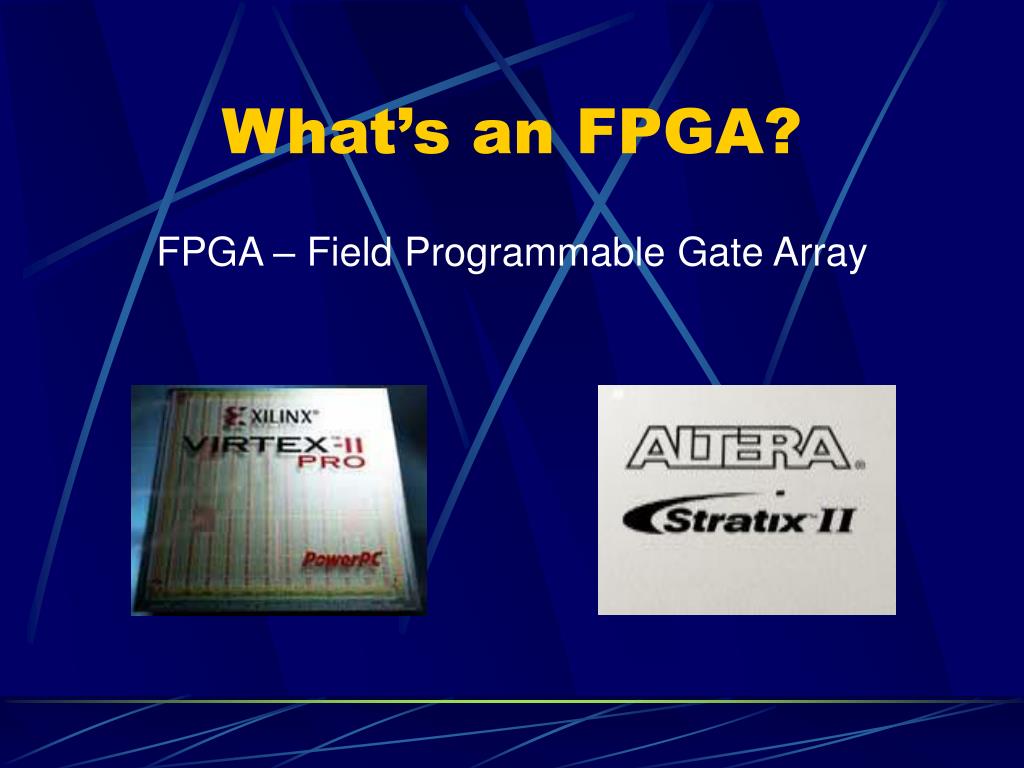 What's an FPGA?

FPGA – Field Programmable Gate Array

XILINX®
VIRTEX-II
PRO
PowerPC

ALTERA®
Stratix II